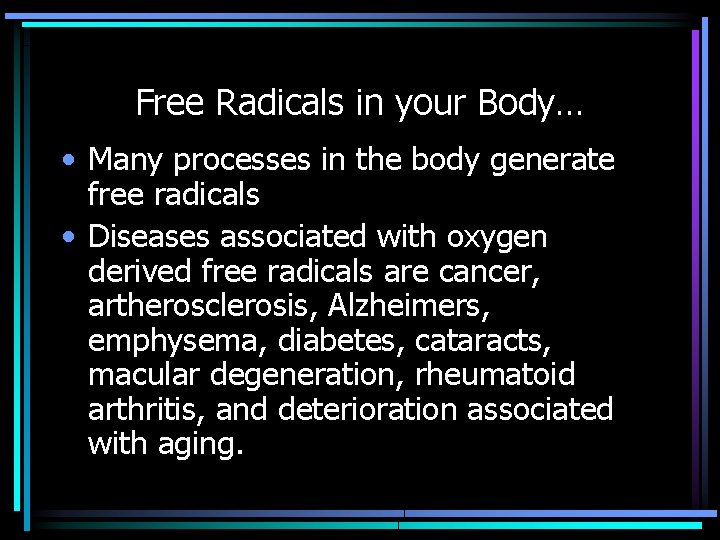 Free Radicals in your Body…

• Many processes in the body generate free radicals

• Diseases associated with oxygen derived free radicals are cancer, artherosclerosis, Alzheimers, emphysema, diabetes, cataracts, macular degeneration, rheumatoid arthritis, and deterioration associated with aging.